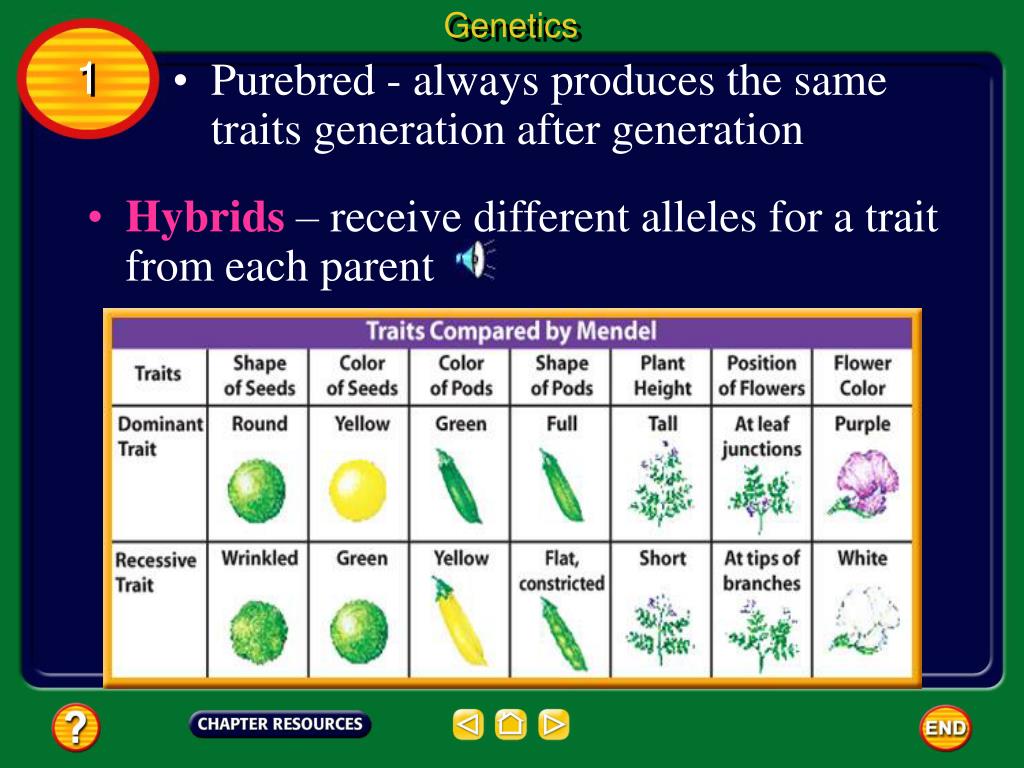 Genetics

1

• Purebred - always produces the same traits generation after generation

• Hybrids – receive different alleles for a trait from each parent

Traits Compared by Mendel

| Traits | Shape of Seeds | Color of Seeds | Color of Pods | Shape of Pods | Plant Height | Position of Flowers | Flower Color |
|---|---|---|---|---|---|---|---|
| Dominant Trait | Round | Yellow | Green | Full | Tall | At leaf junctions | Purple |
| Recessive Trait | Wrinkled | Green | Yellow | Flat, constricted | Short | At tips of branches | White |

?

CHAPTER RESOURCES

END